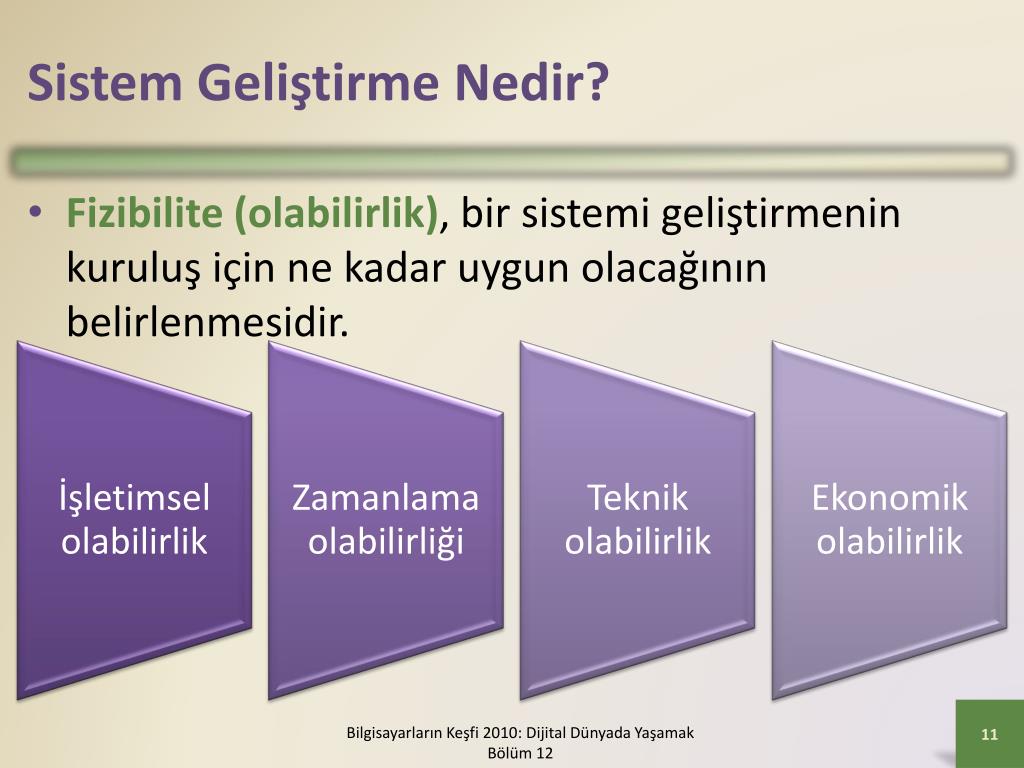 Sistem Geliştirme Nedir?

• Fizibilite (olabilirlik), bir sistemi geliştirmenin kuruluş için ne kadar uygun olacağının belirlenmesidir.

İşletimsel olabilirlik

Zamanlama olabilirliği

Teknik olabilirlik

Ekonomik olabilirlik

Bilgisayarların Keşfi 2010: Dijital Dünyada Yaşamak Bölüm 12

11